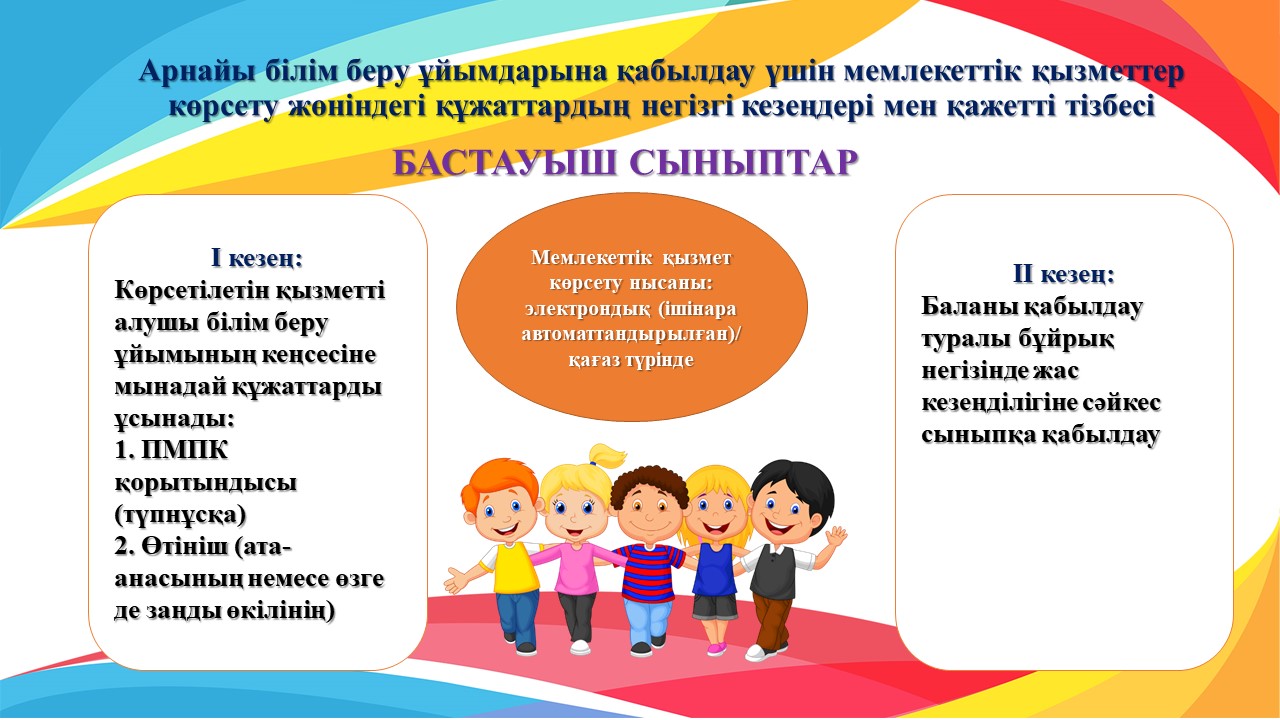 Арнайы білім беру ұйымдарына қабылдау үшін мемлекеттік қызметтер көрсету жөніндегі құжаттардың негізгі кезеңдері мен қажетті тізбесі

БАСТАУЫШ СЫНЫПТАР

І кезең:
Көрсетілетін қызметті алушы білім беру ұйымының кеңсесіне мынадай құжаттарды ұсынады:
1. ПМПК қорытындысы (түпнұсқа)
2. Өтініш (ата-анасының немесе өзге де заңды өкілінің)

Мемлекеттік қызмет көрсету нысаны: электрондық (ішінара автоматтандырылған)/ қағаз түрінде

ІІ кезең:
Баланы қабылдау туралы бұйрық негізінде жас кезеңділігіне сәйкес сыныпқа қабылдау